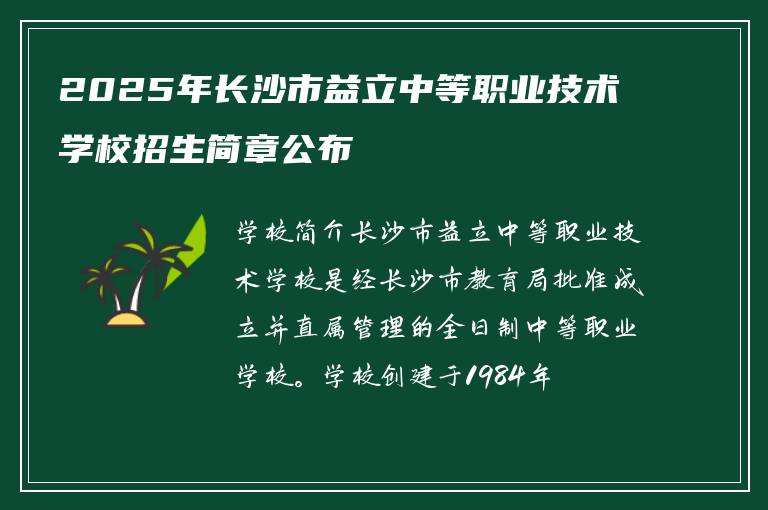 2025年长沙市益立中等职业技术学校招生简章公布

学校简介长沙市益立中等职业技术学校是经长沙市教育局批准成立并直属管理的全日制中等职业学校。学校创建于1984年